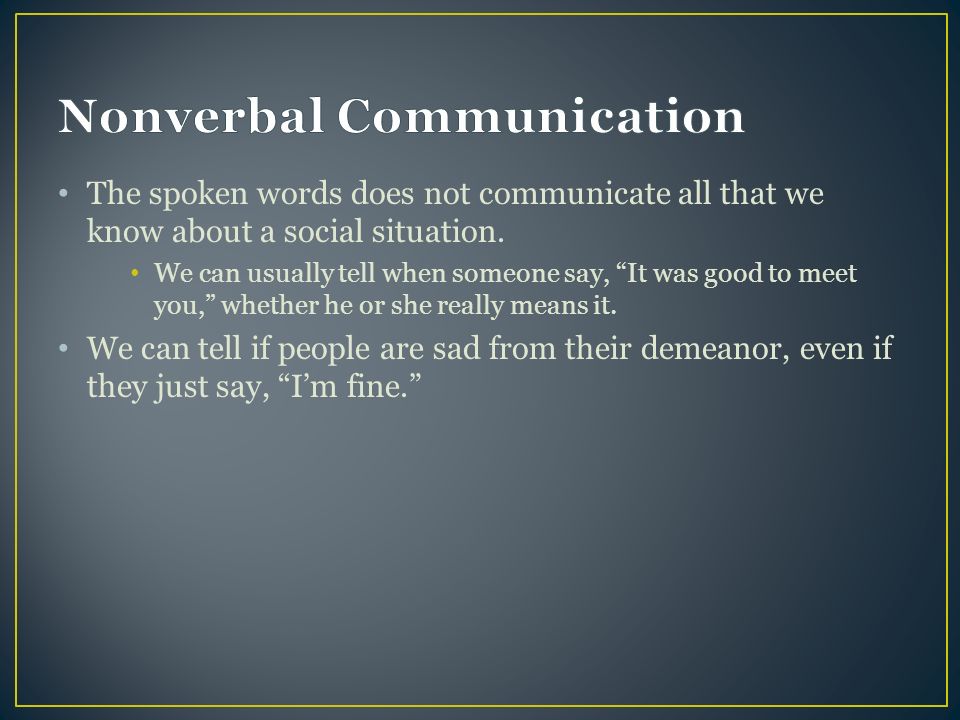 Nonverbal Communication

• The spoken words does not communicate all that we know about a social situation.

• We can usually tell when someone say, “It was good to meet you,” whether he or she really means it.

• We can tell if people are sad from their demeanor, even if they just say, “I’m fine.”